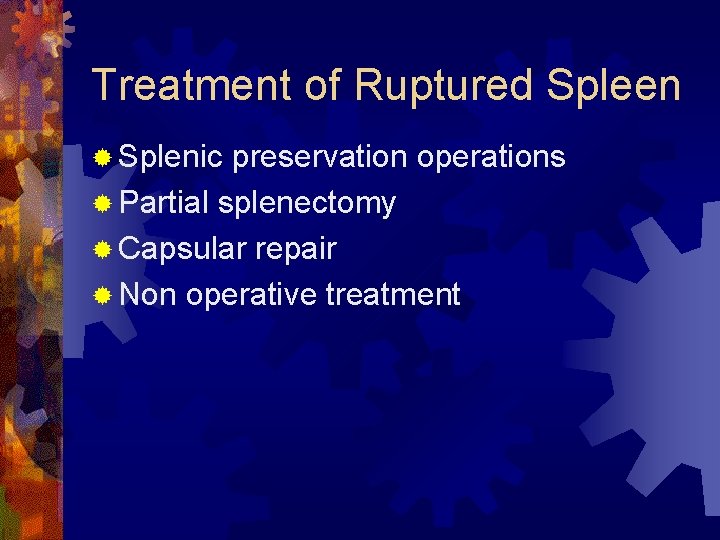 Treatment of Ruptured Spleen

Splenic preservation operations
Partial splenectomy
Capsular repair
Non operative treatment